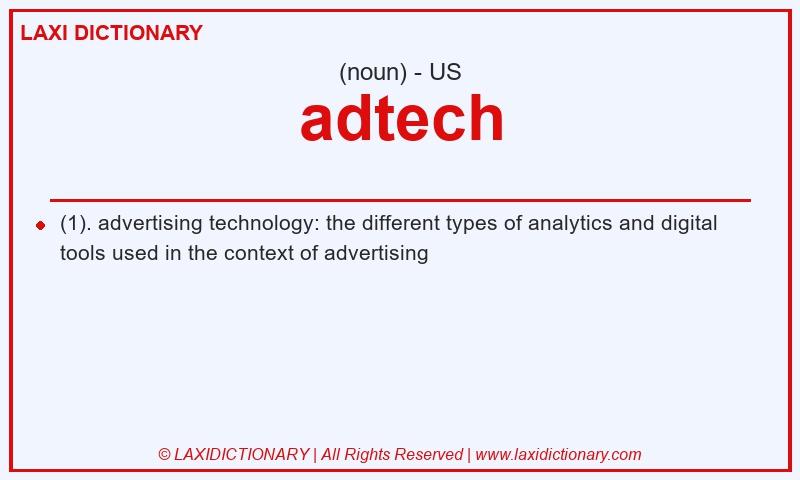 LAXI DICTIONARY

(noun) - US

adtech

(1). advertising technology: the different types of analytics and digital tools used in the context of advertising

© LAXIDICTIONARY | All Rights Reserved | www.laxidictionary.com